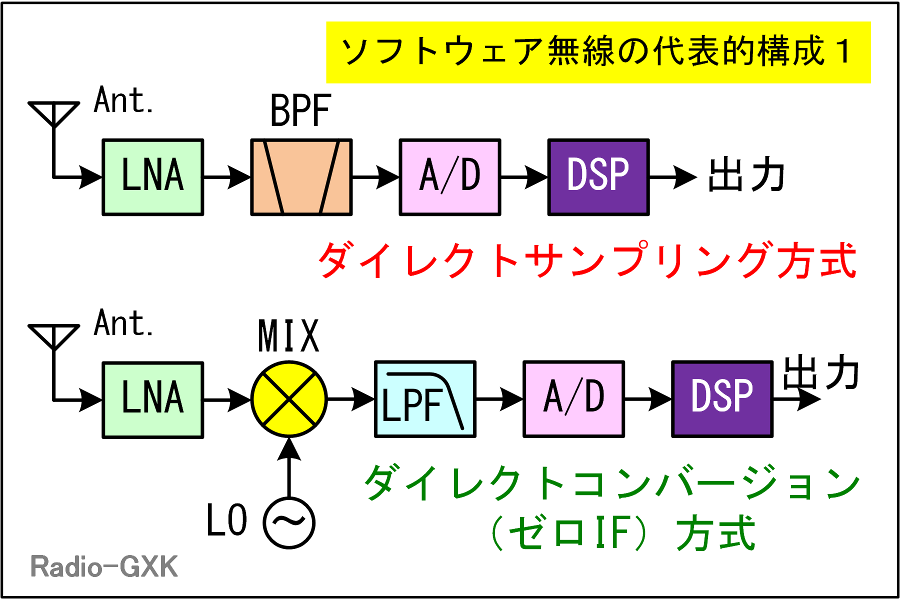 ソフトウェア無線の代表的構成１

Ant.

BPF

LNA

A/D

DSP

出力

ダイレクトサンプリング方式

Ant.

MIX

LNA

LPF

A/D

DSP

出力

LO

ダイレクトコンバージョン（ゼロIF）方式

Radio-GXK